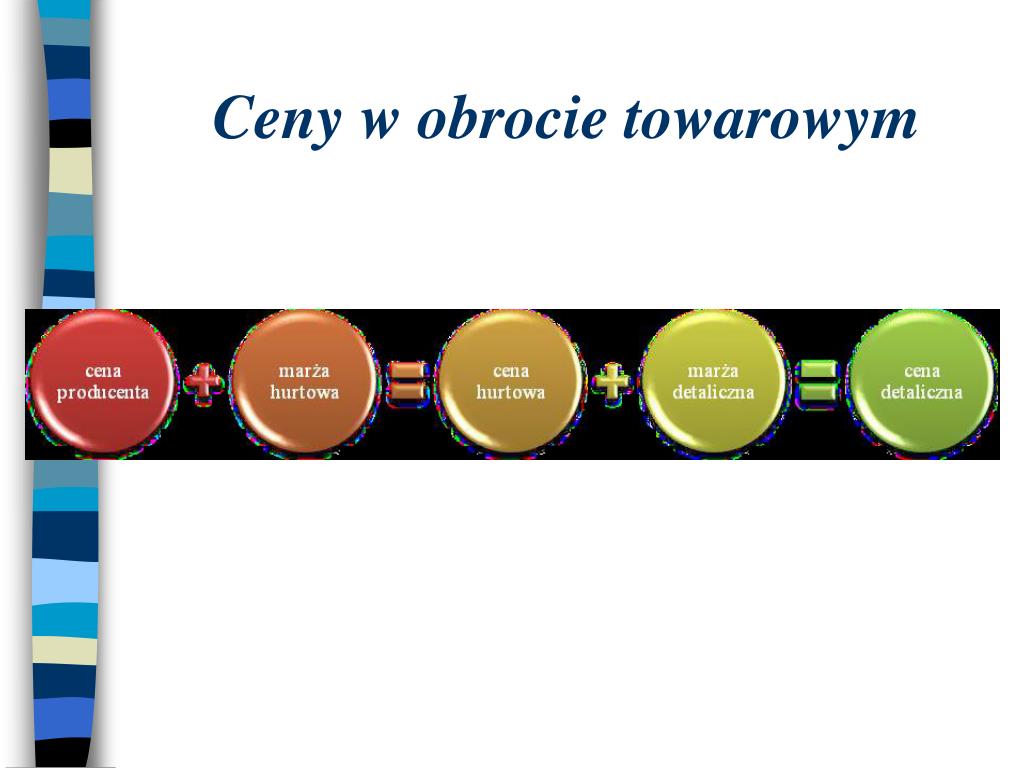 Ceny w obrocie towarowym

cena producenta + marża hurtowa = cena hurtowa + marża detaliczna = cena detaliczna